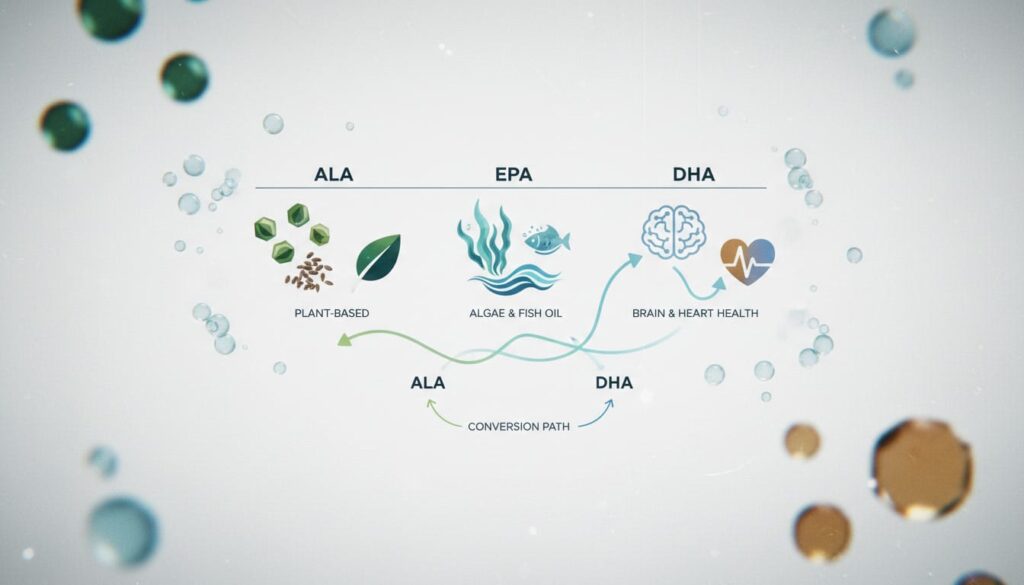 ALA EPA DHA

PLANT-BASED

ALGAE & FISH OIL

BRAIN & HEART HEALTH

ALA

DHA

CONVERSION PATH